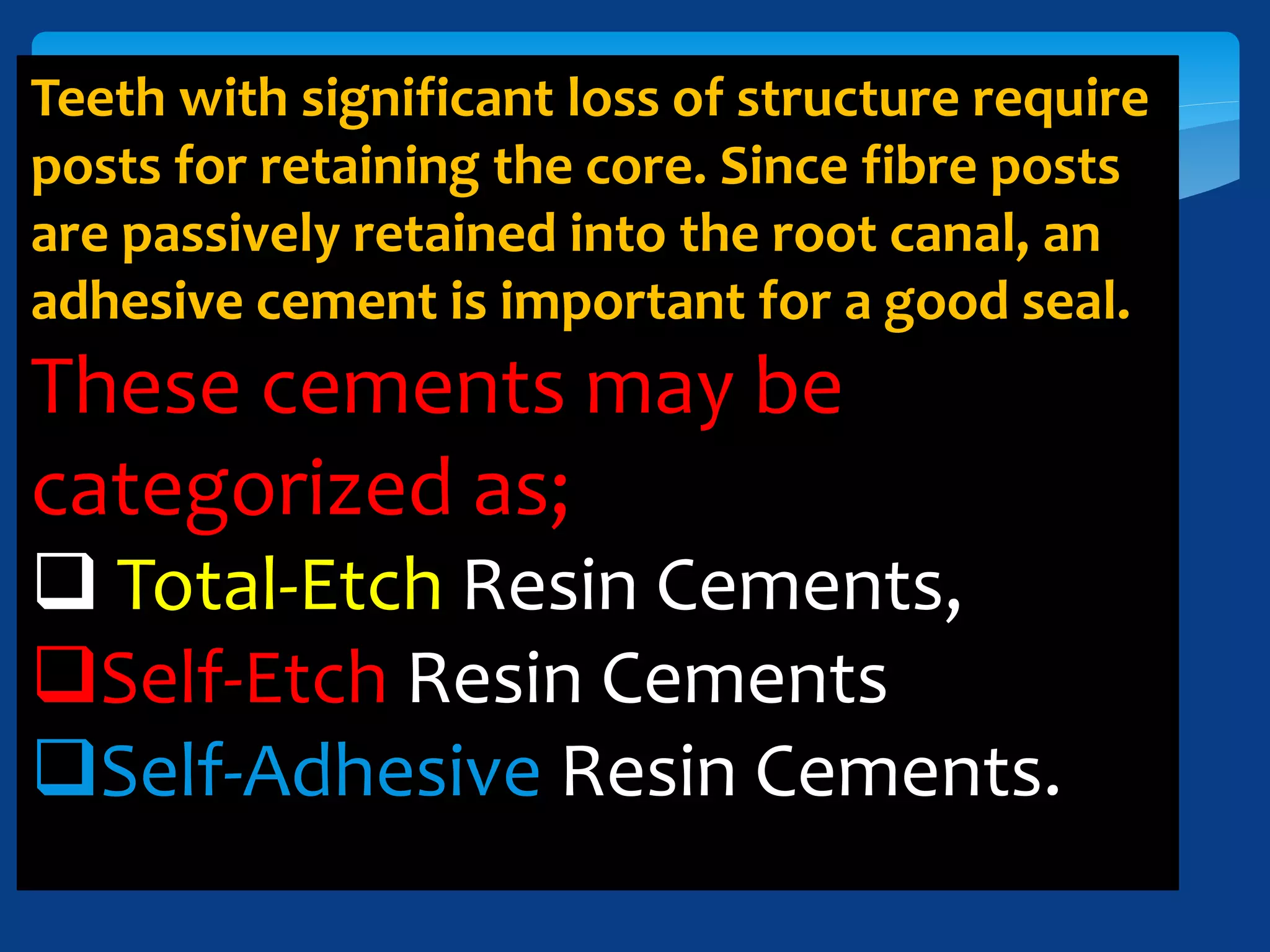 Teeth with significant loss of structure require posts for retaining the core. Since fibre posts are passively retained into the root canal, an adhesive cement is important for a good seal.

These cements may be categorized as;

❑ Total-Etch Resin Cements,

❑Self-Etch Resin Cements

❑Self-Adhesive Resin Cements.